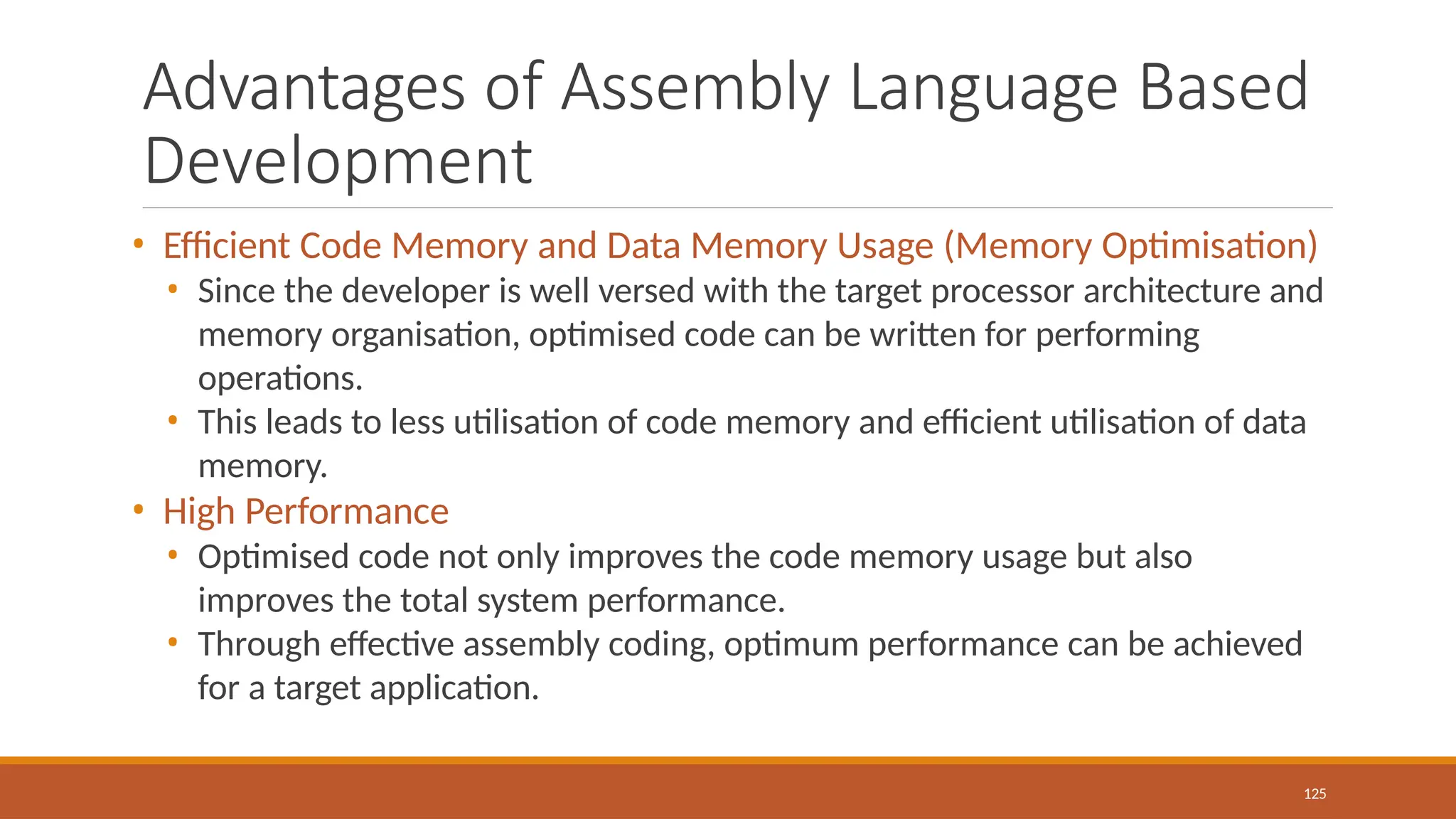 Advantages of Assembly Language Based Development

• Efficient Code Memory and Data Memory Usage (Memory Optimisation)
  • Since the developer is well versed with the target processor architecture and memory organisation, optimised code can be written for performing operations.
  • This leads to less utilisation of code memory and efficient utilisation of data memory.
• High Performance
  • Optimised code not only improves the code memory usage but also improves the total system performance.
  • Through effective assembly coding, optimum performance can be achieved for a target application.

125